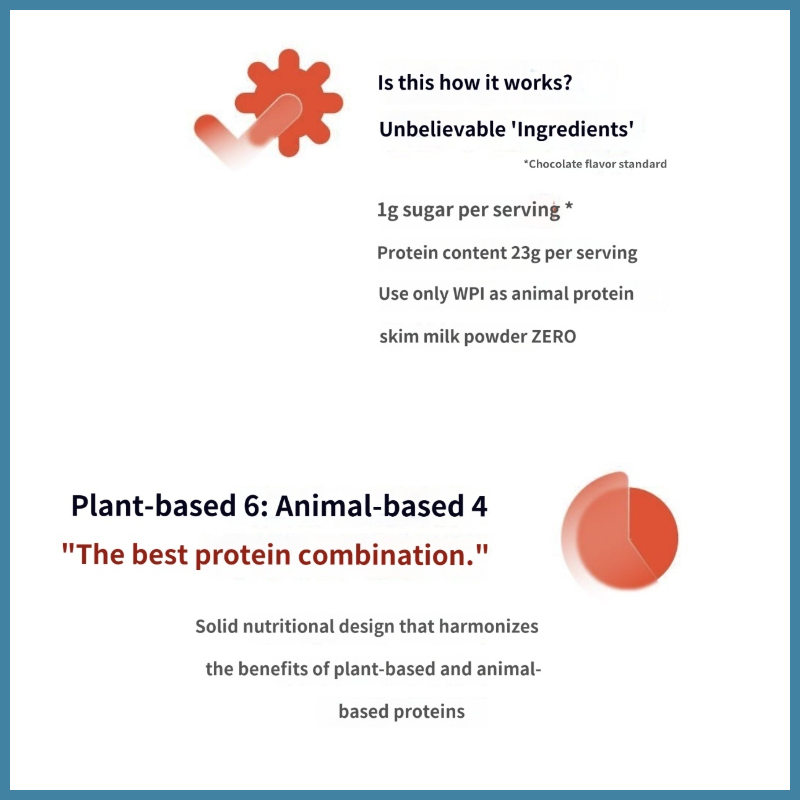 Is this how it works?

Unbelievable 'Ingredients'

*Chocolate flavor standard

1g sugar per serving *

Protein content 23g per serving

Use only WPI as animal protein

skim milk powder ZERO

Plant-based 6: Animal-based 4

"The best protein combination."

Solid nutritional design that harmonizes the benefits of plant-based and animal-based proteins